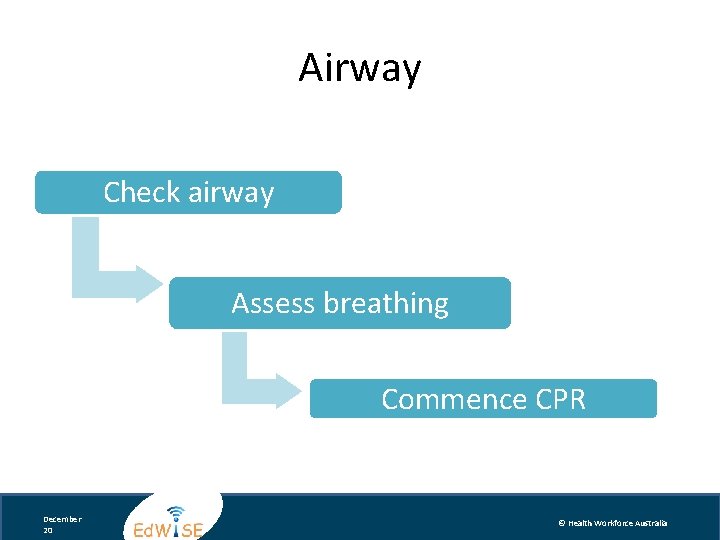 Airway

Check airway

Assess breathing

Commence CPR

December 20

EdWISE

© Health Workforce Australia